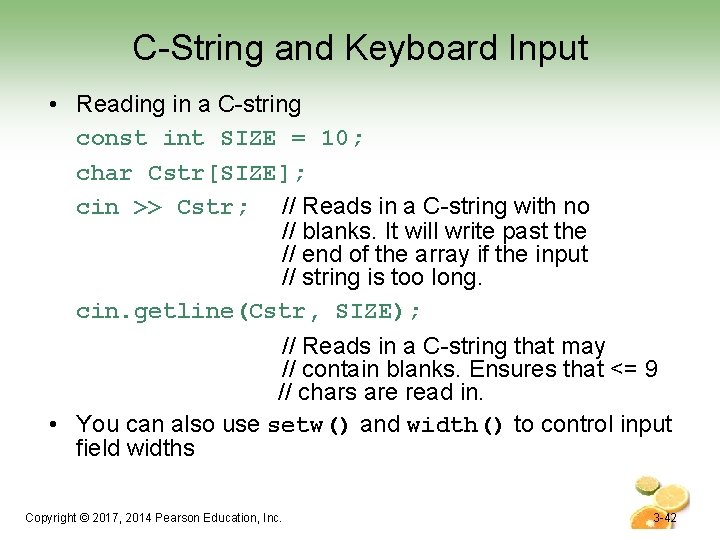 C-String and Keyboard Input

• Reading in a C-string

const int SIZE = 10;
char Cstr[SIZE];
cin >> Cstr; // Reads in a C-string with no
// blanks. It will write past the
// end of the array if the input
// string is too long.
cin.getline(Cstr, SIZE);
// Reads in a C-string that may
// contain blanks. Ensures that <= 9
// chars are read in.

• You can also use setw() and width() to control input field widths

Copyright © 2017, 2014 Pearson Education, Inc.

3-42